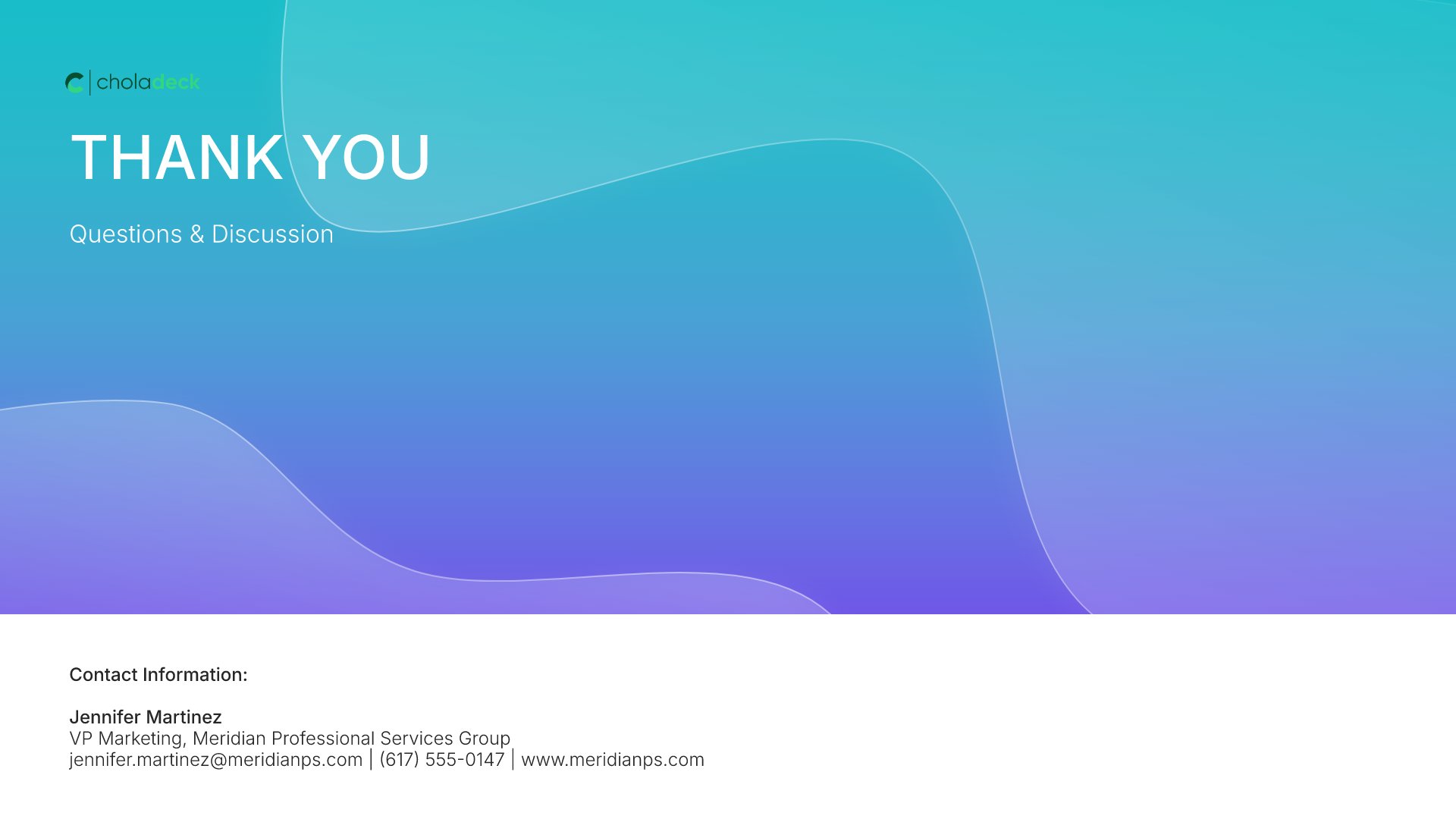 choladeck

THANK YOU

Questions & Discussion

Contact Information:

Jennifer Martinez
VP Marketing, Meridian Professional Services Group
jennifer.martinez@meridianps.com | (617) 555-0147 | www.meridianps.com